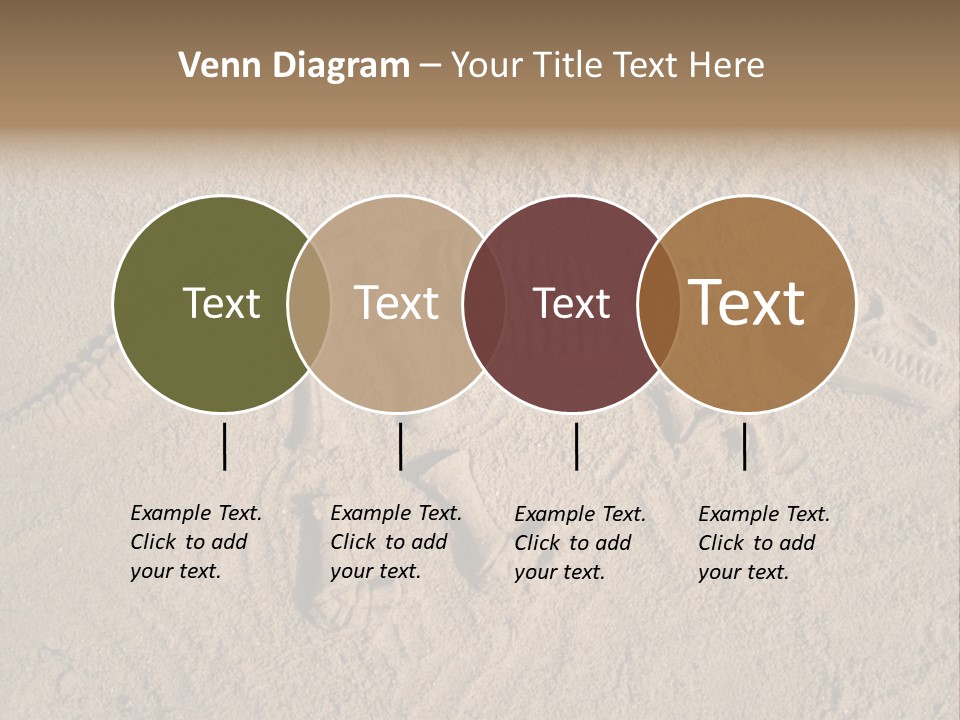 Venn Diagram – Your Title Text Here

Text

Text

Text

Text

Example Text. Click to add your text.

Example Text. Click to add your text.

Example Text. Click to add your text.

Example Text. Click to add your text.